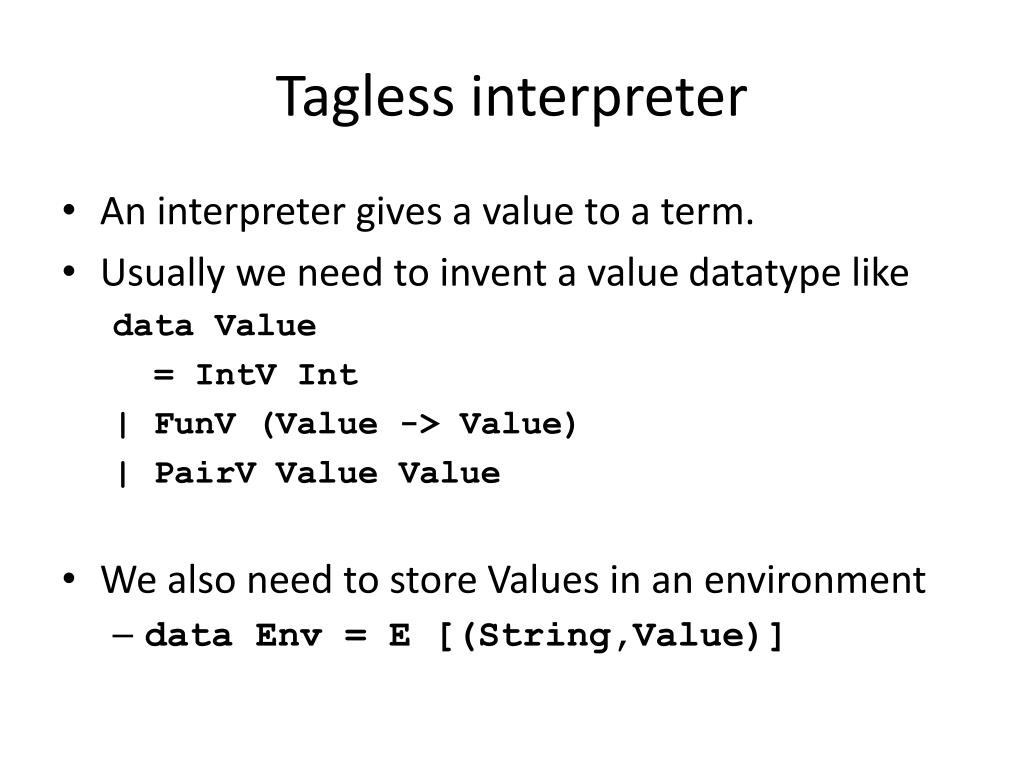 Tagless interpreter

• An interpreter gives a value to a term.
• Usually we need to invent a value datatype like

data Value
  = IntV Int
  | FunV (Value -> Value)
  | PairV Value Value

• We also need to store Values in an environment
– data Env = E [(String,Value)]